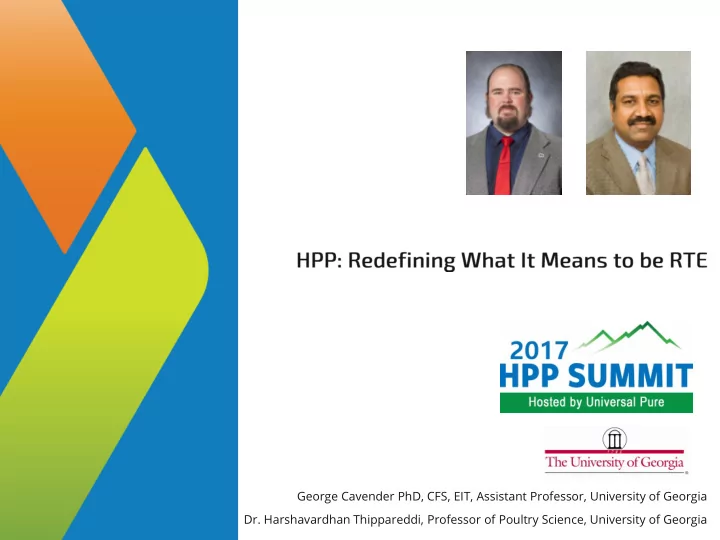 HPP: Redefining What It Means to be RTE

2017
HPP SUMMIT
Hosted by Universal Pure

The University of Georgia

George Cavender PhD, CFS, EIT, Assistant Professor, University of Georgia
Dr. Harshavardhan Thippareddi, Professor of Poultry Science, University of Georgia